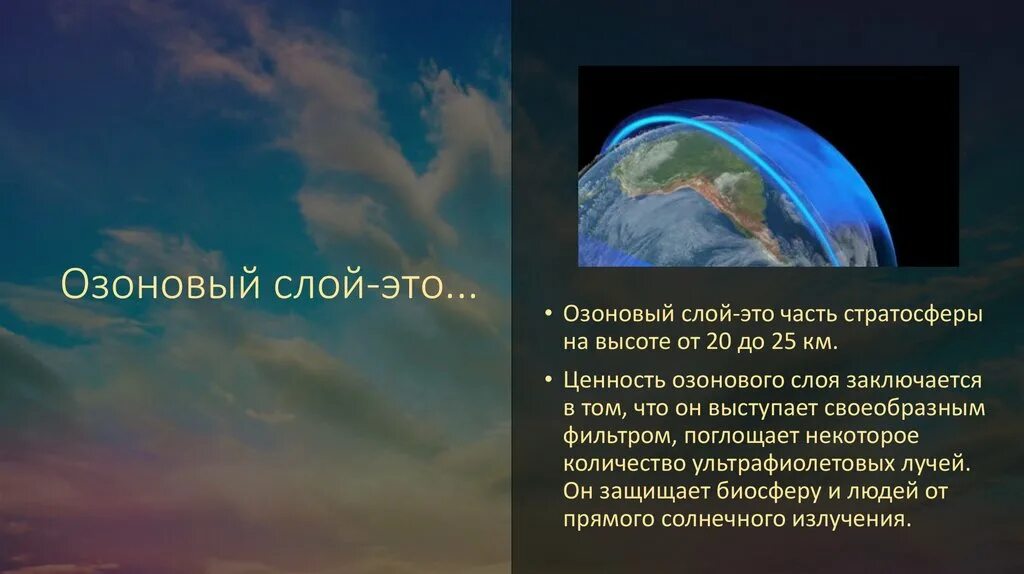 Озоновый слой-это...

• Озоновый слой-это часть стратосферы на высоте от 20 до 25 км.

• Ценность озонового слоя заключается в том, что он выступает своеобразным фильтром, поглощает некоторое количество ультрафиолетовых лучей. Он защищает биосферу и людей от прямого солнечного излучения.